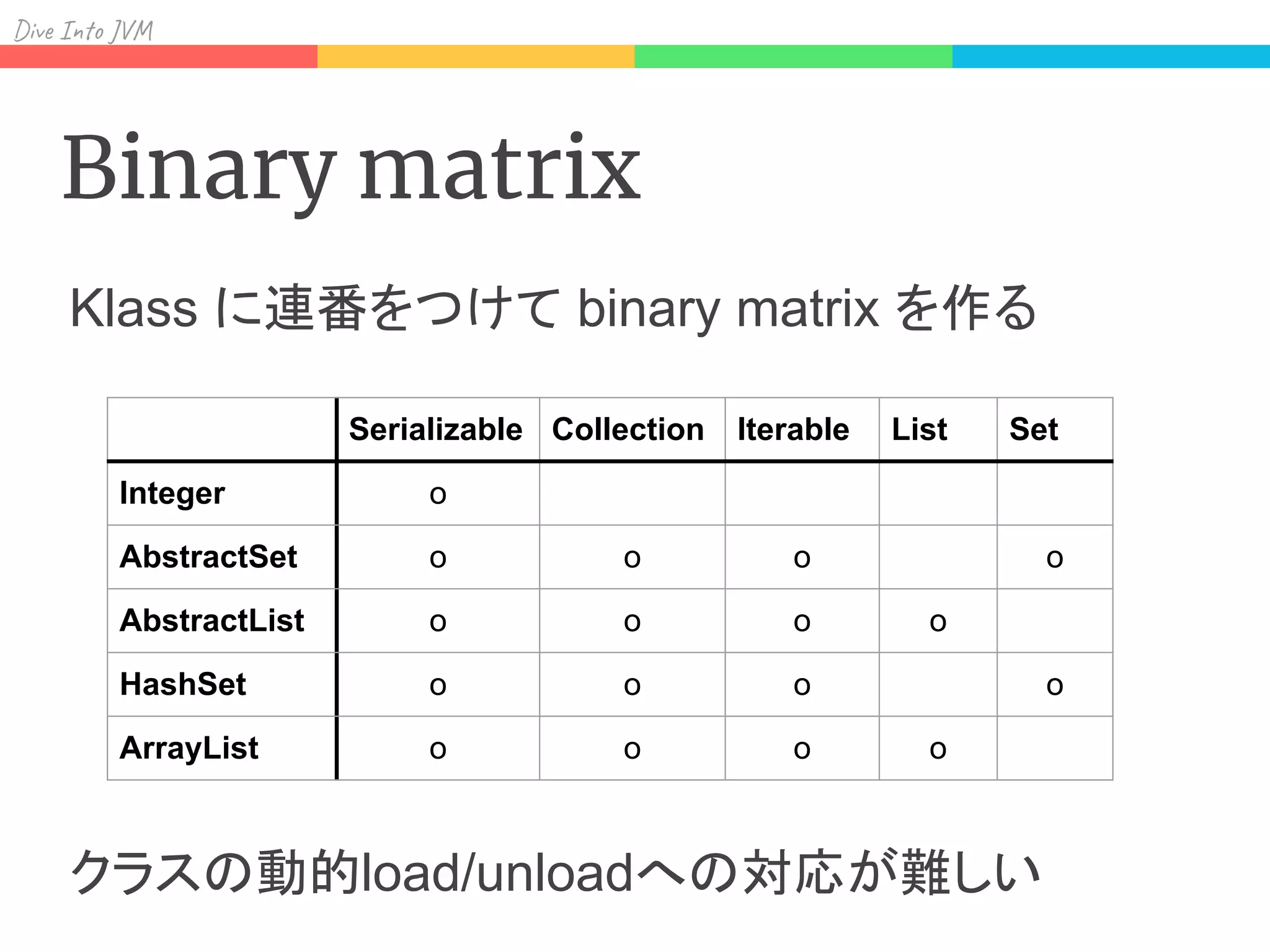 Dive Into JVM

Binary matrix

Klass に連番をつけて binary matrix を作る

| | Serializable | Collection | Iterable | List | Set |
|---|---|---|---|---|---|
| Integer | o | | | | |
| AbstractSet | o | o | o | | o |
| AbstractList | o | o | o | o | |
| HashSet | o | o | o | | o |
| ArrayList | o | o | o | o | |

クラスの動的load/unloadへの対応が難しい